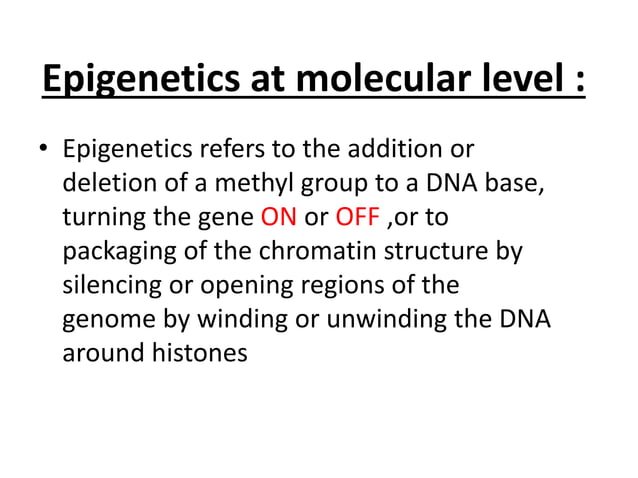 Epigenetics at molecular level :

• Epigenetics refers to the addition or deletion of a methyl group to a DNA base, turning the gene ON or OFF ,or to packaging of the chromatin structure by silencing or opening regions of the genome by winding or unwinding the DNA around histones